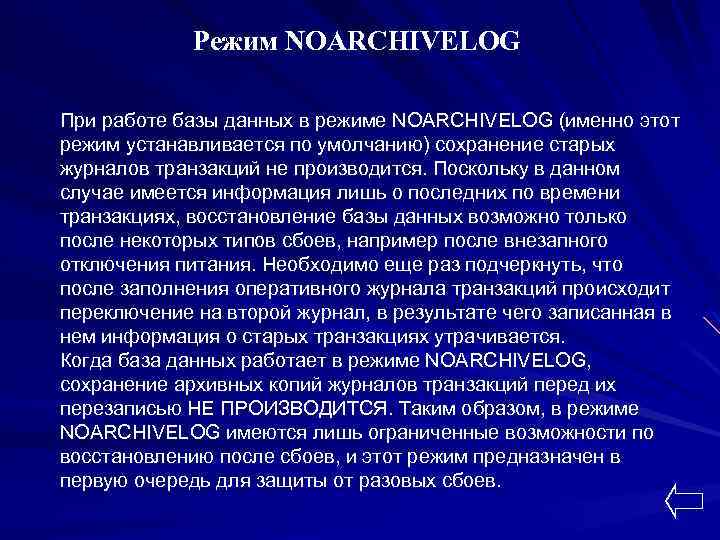 Режим NOARCHIVELOG

При работе базы данных в режиме NOARCHIVELOG (именно этот режим устанавливается по умолчанию) сохранение старых журналов транзакций не производится. Поскольку в данном случае имеется информация лишь о последних по времени транзакциях, восстановление базы данных возможно только после некоторых типов сбоев, например после внезапного отключения питания. Необходимо еще раз подчеркнуть, что после заполнения оперативного журнала транзакций происходит переключение на второй журнал, в результате чего записанная в нем информация о старых транзакциях утрачивается.
Когда база данных работает в режиме NOARCHIVELOG, сохранение архивных копий журналов транзакций перед их перезаписью НЕ ПРОИЗВОДИТСЯ. Таким образом, в режиме NOARCHIVELOG имеются лишь ограниченные возможности по восстановлению после сбоев, и этот режим предназначен в первую очередь для защиты от разовых сбоев.